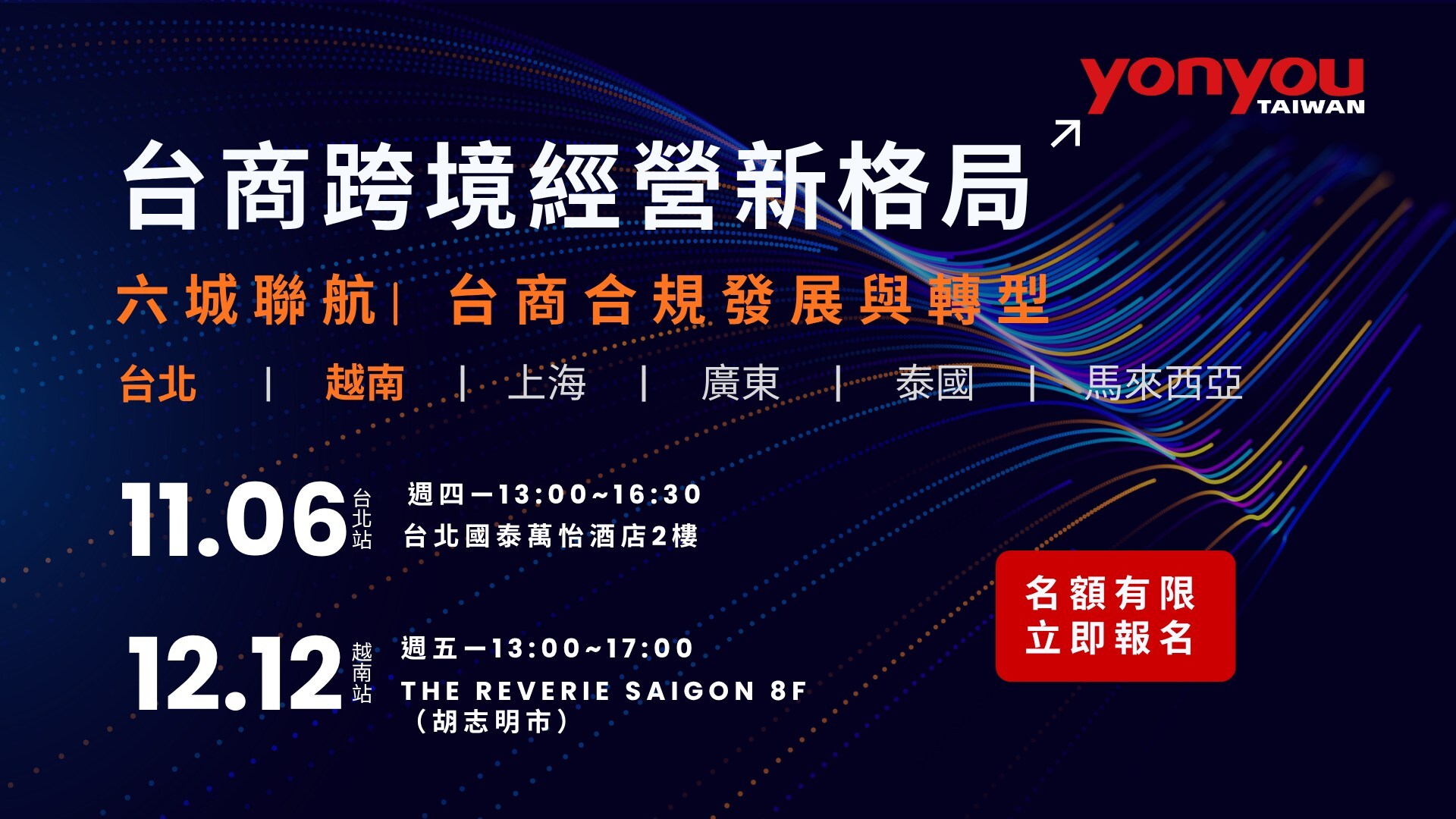 yonyou
TAIWAN

台商跨境經營新格局

六城聯航| 台商合規發展與轉型

台北 | 越南 | 上海 | 廣東 | 泰國 | 馬來西亞

11.06 台北站
週四—13:00~16:30
台北國泰萬怡酒店2樓

12.12 越南站
週五—13:00~17:00
THE REVERIE SAIGON 8F
（胡志明市）

名額有限
立即報名